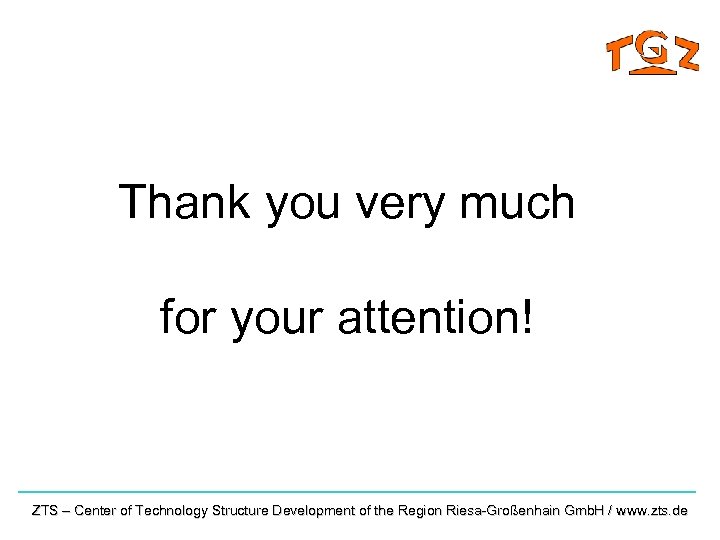 TGZ

Thank you very much

for your attention!

ZTS – Center of Technology Structure Development of the Region Riesa-Großenhain GmbH / www.zts.de